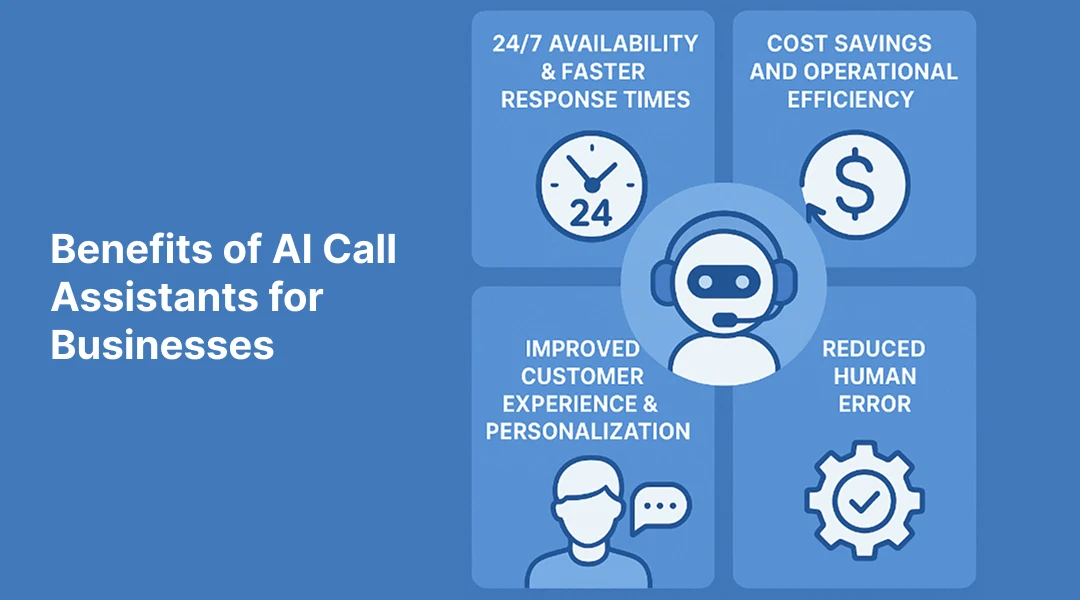 Benefits of AI Call Assistants for Businesses

24/7 AVAILABILITY & FASTER RESPONSE TIMES

24

COST SAVINGS AND OPERATIONAL EFFICIENCY

$

IMPROVED CUSTOMER EXPERIENCE & PERSONALIZATION

REDUCED HUMAN ERROR